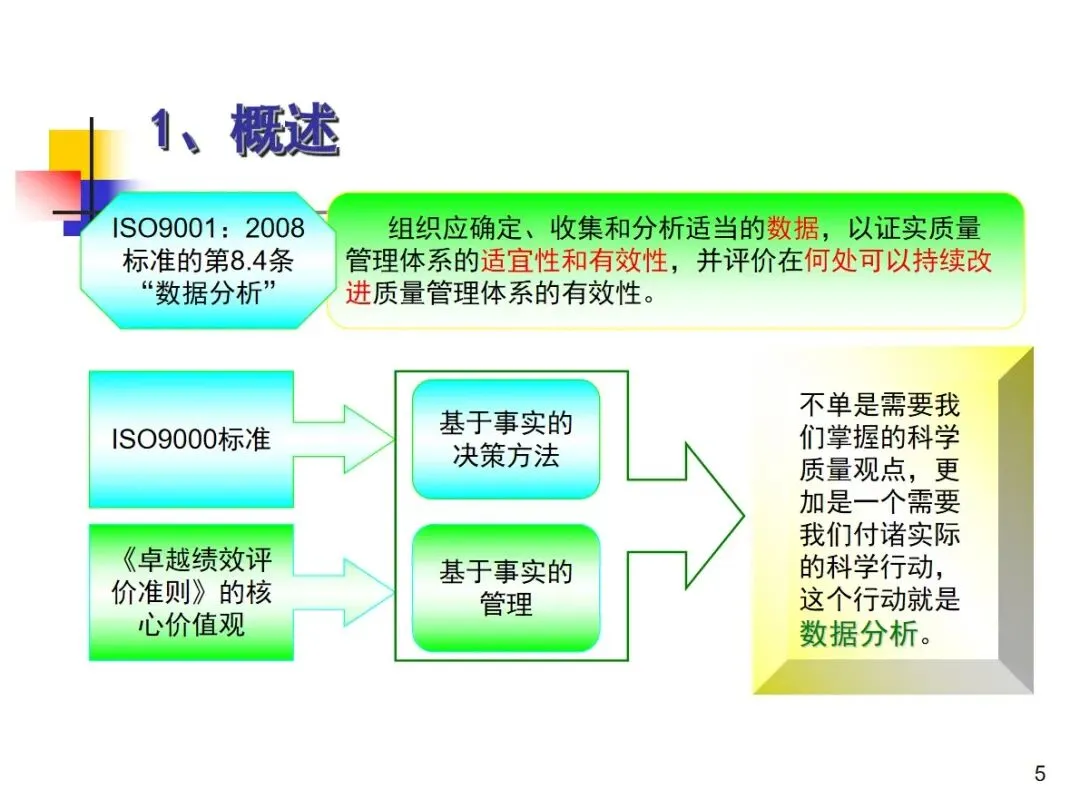 1、概述

ISO9001：2008标准的第8.4条“数据分析”

组织应确定、收集和分析适当的数据，以证实质量管理体系的适宜性和有效性，并评价在何处可以持续改进质量管理体系的有效性。

ISO9000标准

《卓越绩效评价准则》的核心价值观

基于事实的决策方法

基于事实的管理

不单是需要我们掌握的科学质量观点，更加是一个需要我们付诸实际的科学行动，这个行动就是数据分析。

5